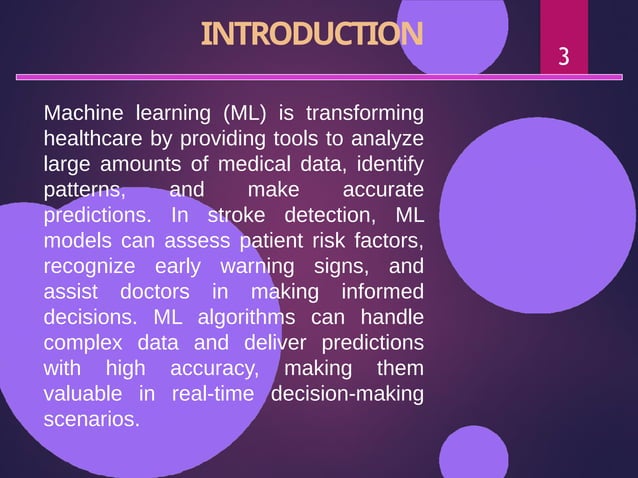 INTRODUCTION

3

Machine learning (ML) is transforming healthcare by providing tools to analyze large amounts of medical data, identify patterns, and make accurate predictions. In stroke detection, ML models can assess patient risk factors, recognize early warning signs, and assist doctors in making informed decisions. ML algorithms can handle complex data and deliver predictions with high accuracy, making them valuable in real-time decision-making scenarios.